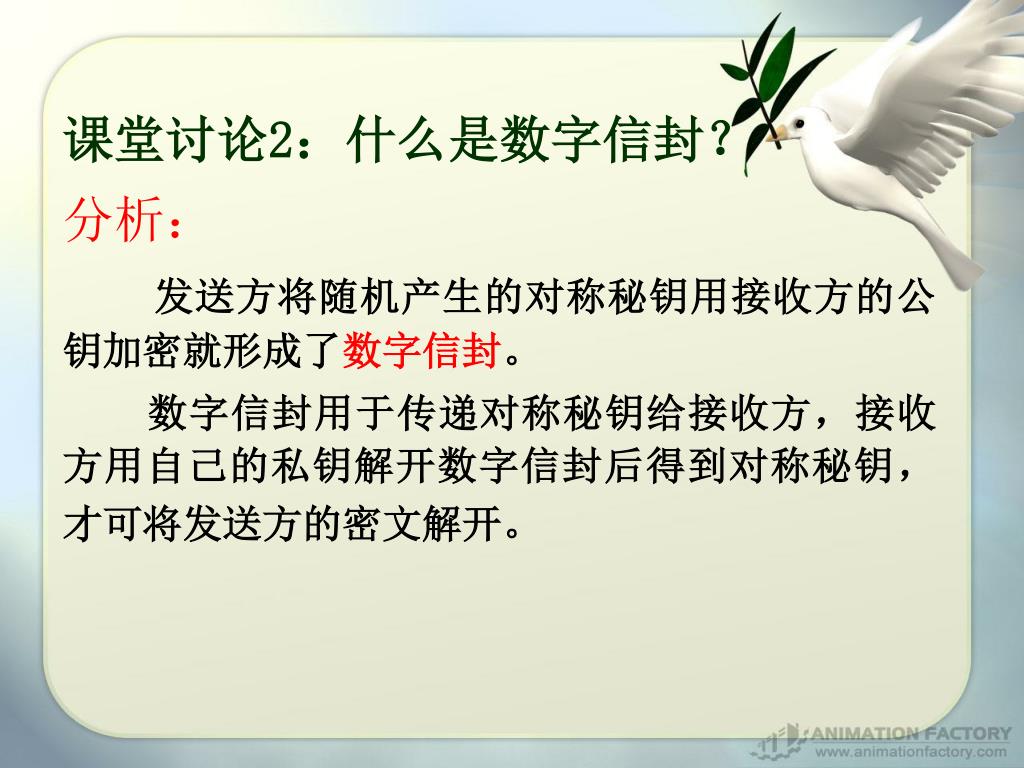 课堂讨论2：什么是数字信封？

分析：

发送方将随机产生的对称秘钥用接收方的公钥加密就形成了数字信封。

数字信封用于传递对称秘钥给接收方，接收方用自己的私钥解开数字信封后得到对称秘钥，才可将发送方的密文解开。

ANIMATION FACTORY
www.animationfactory.com